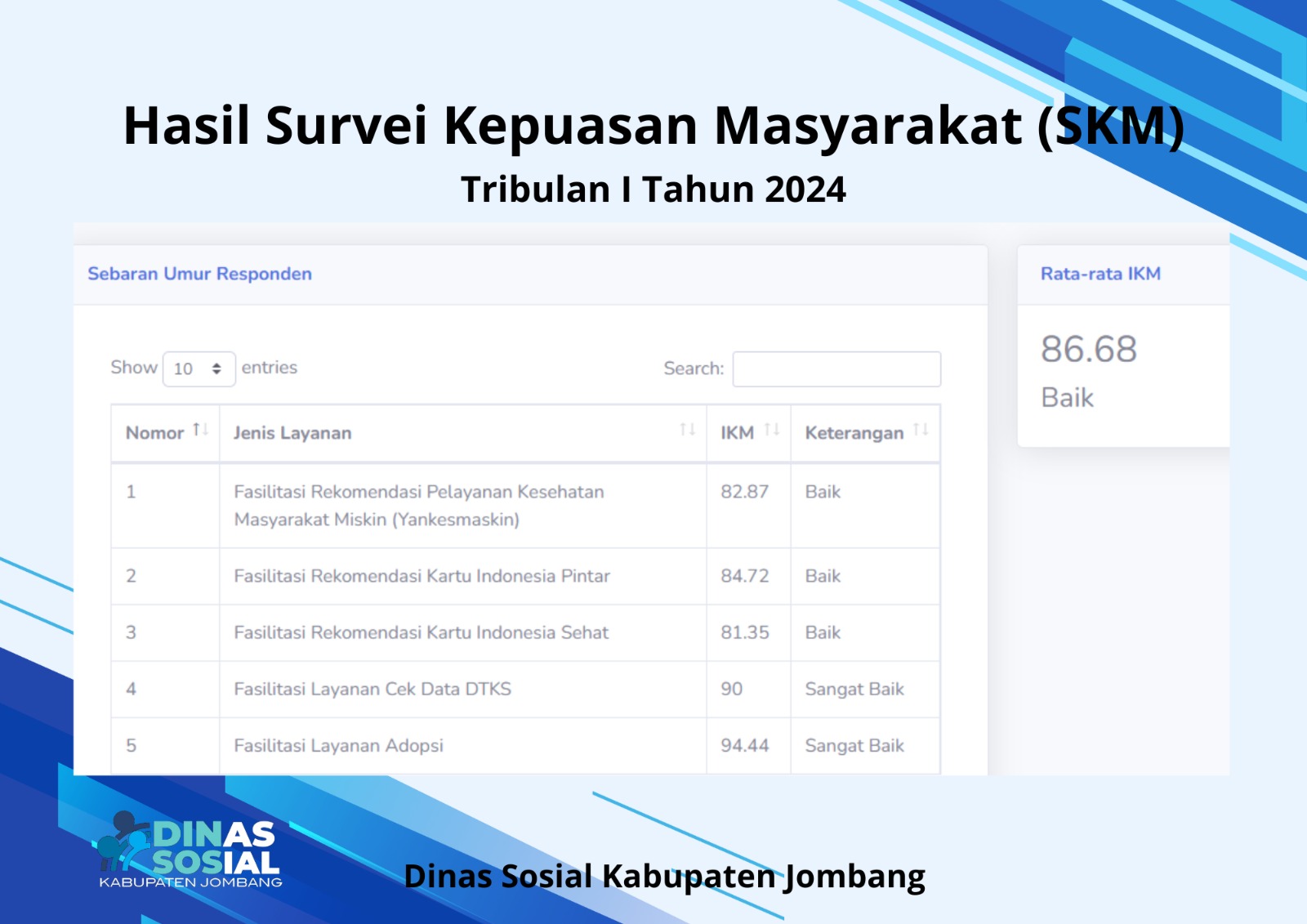 Hasil Survei Kepuasan Masyarakat (SKM)
Tribulan I Tahun 2024

Sebaran Umur Responden

Show 10 entries

Search:

| Nomor | Jenis Layanan | IKM | Keterangan |
|---|---|---|---|
| 1 | Fasilitasi Rekomendasi Pelayanan Kesehatan Masyarakat Miskin (Yankesmaskin) | 82.87 | Baik |
| 2 | Fasilitasi Rekomendasi Kartu Indonesia Pintar | 84.72 | Baik |
| 3 | Fasilitasi Rekomendasi Kartu Indonesia Sehat | 81.35 | Baik |
| 4 | Fasilitasi Layanan Cek Data DTKS | 90 | Sangat Baik |
| 5 | Fasilitasi Layanan Adopsi | 94.44 | Sangat Baik |

Rata-rata IKM

86.68

Baik

DINAS SOSIAL
KABUPATEN JOMBANG

Dinas Sosial Kabupaten Jombang